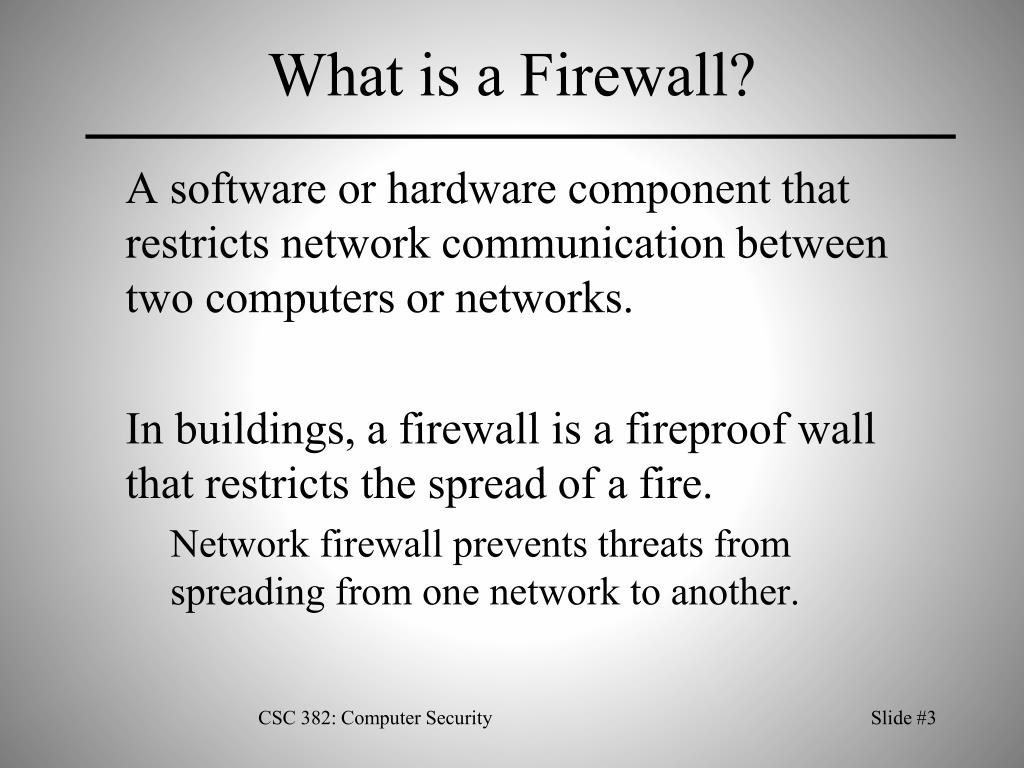 What is a Firewall?

A software or hardware component that restricts network communication between two computers or networks.

In buildings, a firewall is a fireproof wall that restricts the spread of a fire.

Network firewall prevents threats from spreading from one network to another.

CSC 382: Computer Security

Slide #3